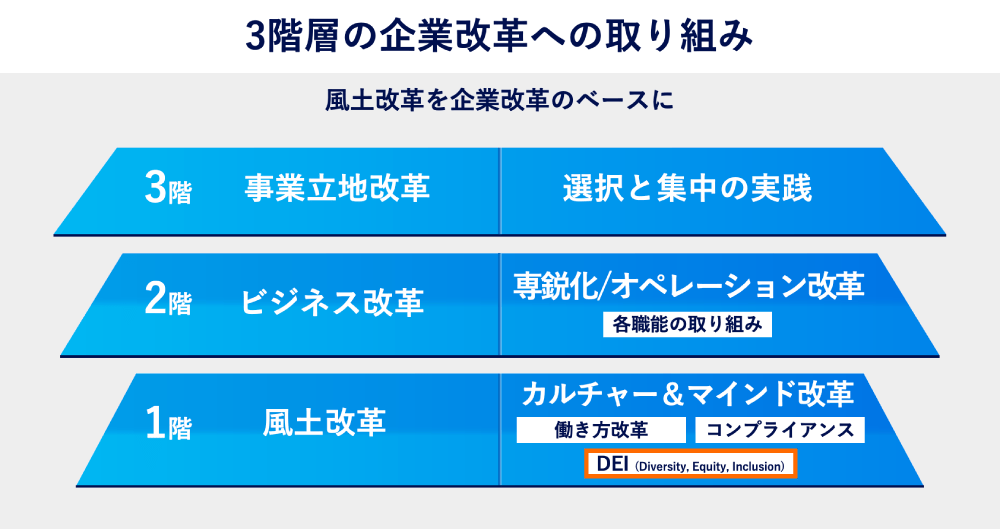 3階層の企業改革への取り組み

風土改革を企業改革のベースに

3階 事業立地改革 選択と集中の実践

2階 ビジネス改革 専鋭化/オペレーション改革

各職能の取り組み

1階 風土改革 カルチャー＆マインド改革

働き方改革 コンプライアンス

DEI (Diversity, Equity, Inclusion)